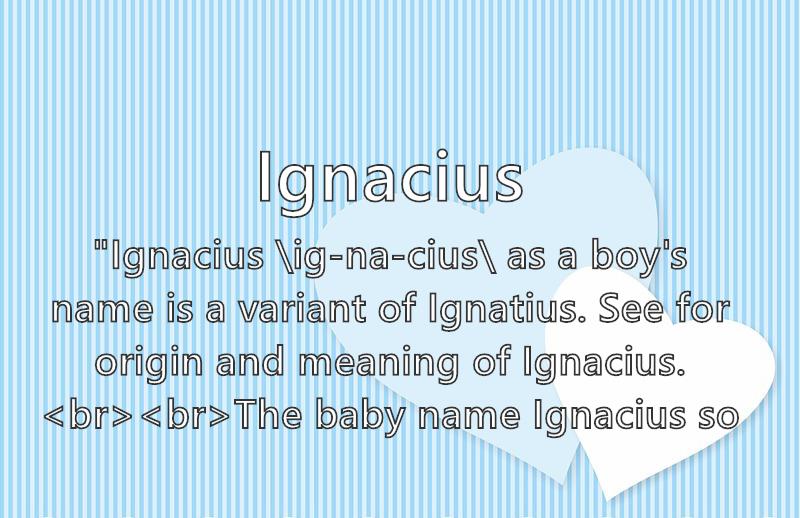 Ignacius

"Ignacius \ig-na-cius\ as a boy's name is a variant of Ignatius. See for origin and meaning of Ignacius. <br><br>The baby name Ignacius so